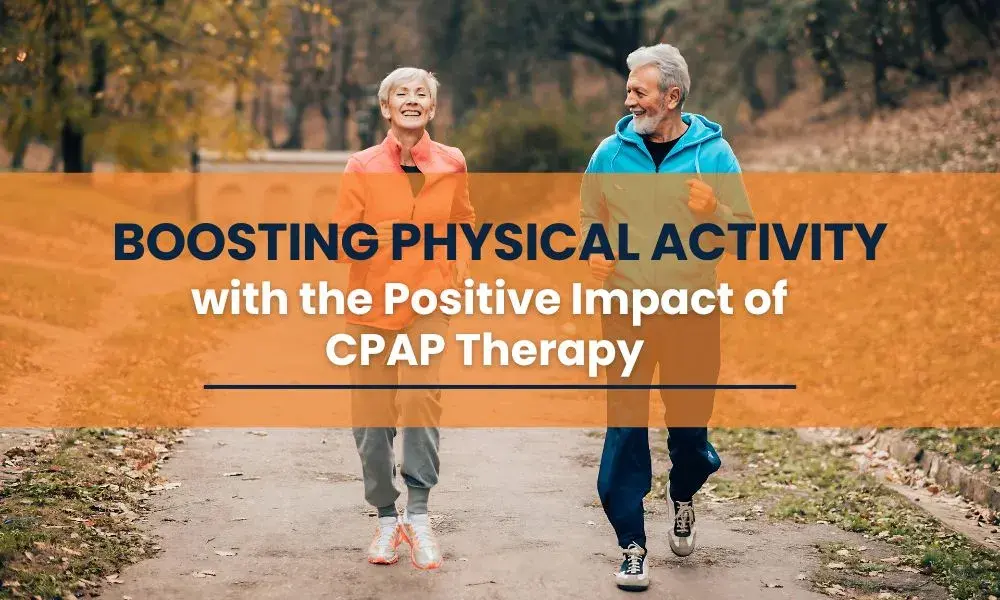 BOOSTING PHYSICAL ACTIVITY
with the Positive Impact of
CPAP Therapy